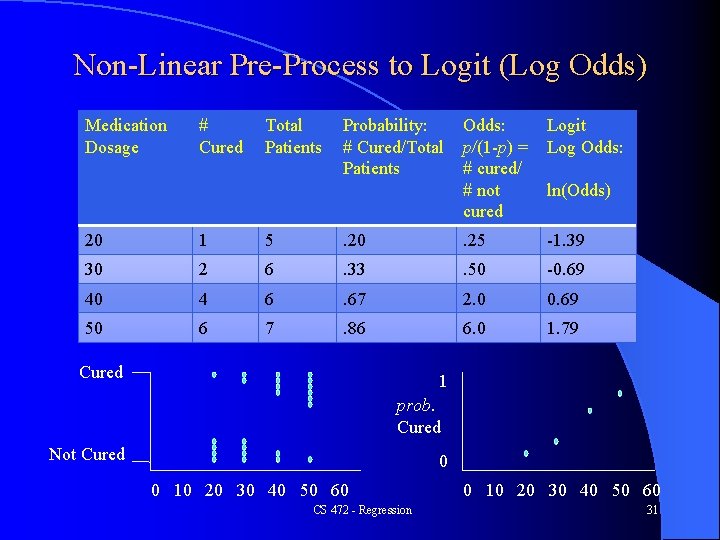 Non-Linear Pre-Process to Logit (Log Odds)

| Medication Dosage | # Cured | Total Patients | Probability: # Cured/Total Patients | Odds: $p/(1-p)$ = # cured/ # not cured | Logit Log Odds: ln(Odds) |
|---|---|---|---|---|---|
| 20 | 1 | 5 | .20 | .25 | -1.39 |
| 30 | 2 | 6 | .33 | .50 | -0.69 |
| 40 | 4 | 6 | .67 | 2.0 | 0.69 |
| 50 | 6 | 7 | .86 | 6.0 | 1.79 |

Cured

Not Cured

0 10 20 30 40 50 60

1

prob. Cured

0

0 10 20 30 40 50 60

CS 472 - Regression

31